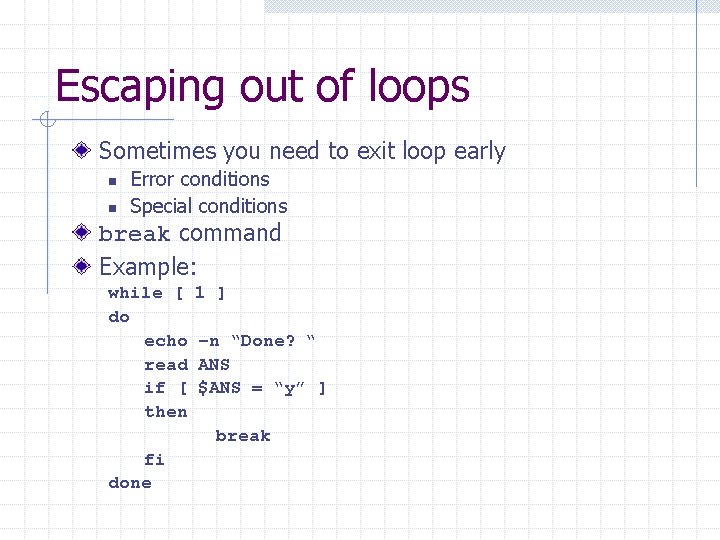 Escaping out of loops

Sometimes you need to exit loop early

Error conditions

Special conditions

break command

Example:

while [ 1 ]
do
    echo –n “Done? “
    read ANS
    if [ $ANS = “y” ]
    then
        break
    fi
done